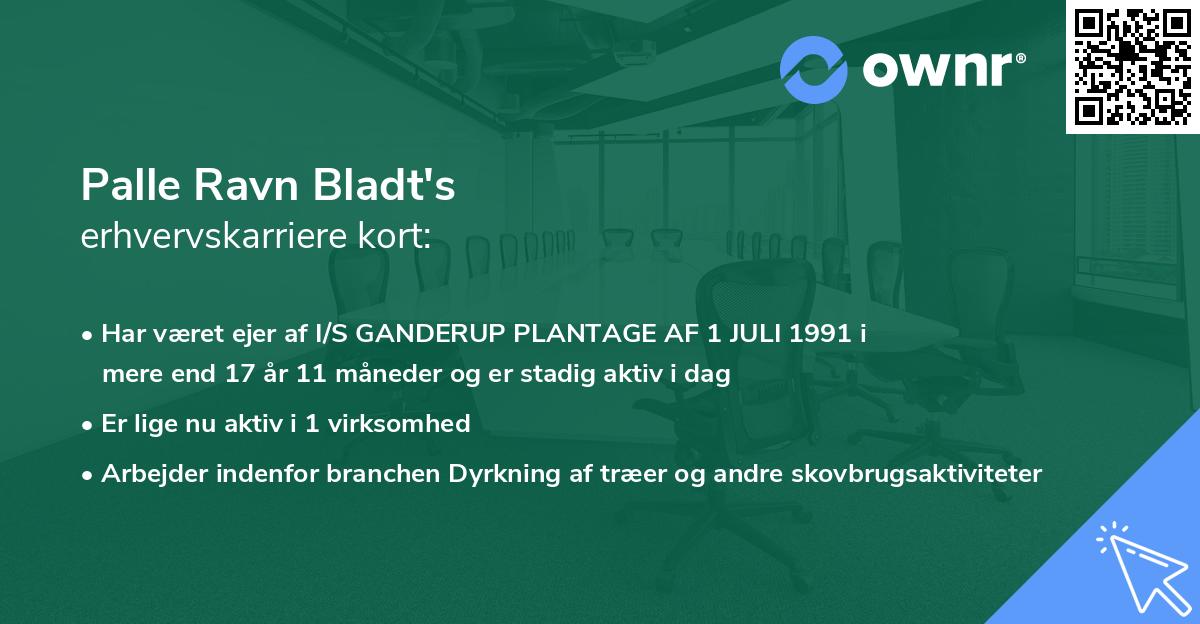 ownr®

Palle Ravn Bladt's
erhvervskarriere kort:

• Har været ejer af I/S GANDERUP PLANTAGE AF 1 JULI 1991 i mere end 17 år 11 måneder og er stadig aktiv i dag

• Er lige nu aktiv i 1 virksomhed

• Arbejder indenfor branchen Dyrkning af træer og andre skovbrugsaktiviteter